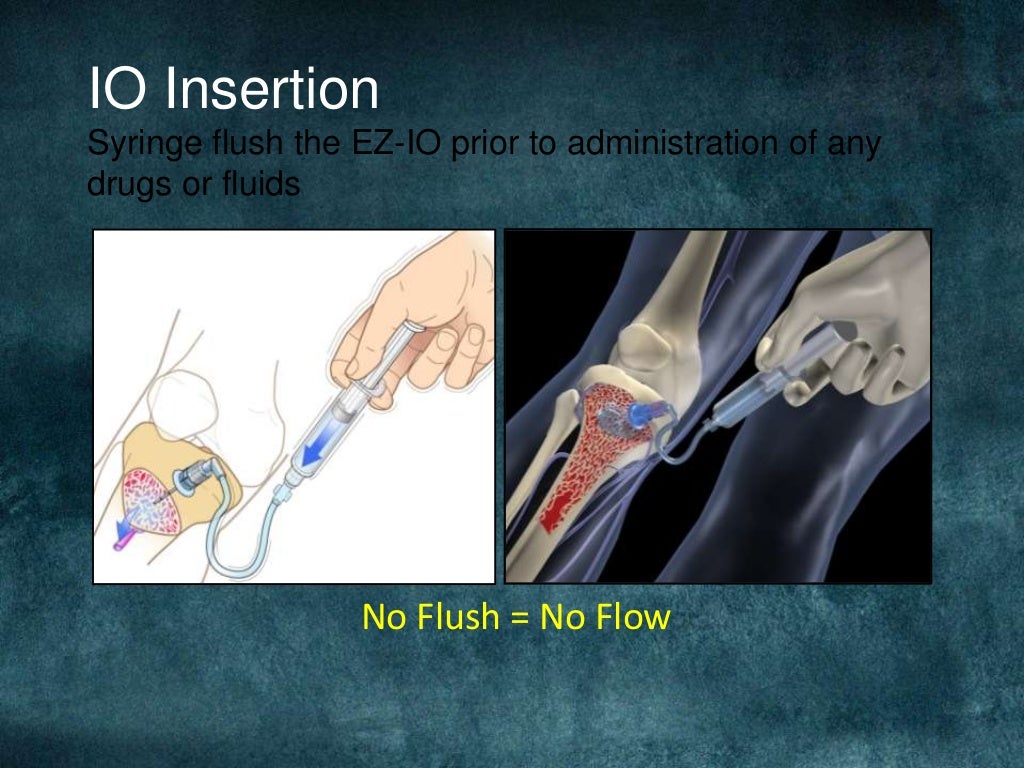 IO Insertion
Syringe flush the EZ-IO prior to administration of any drugs or fluids

No Flush = No Flow